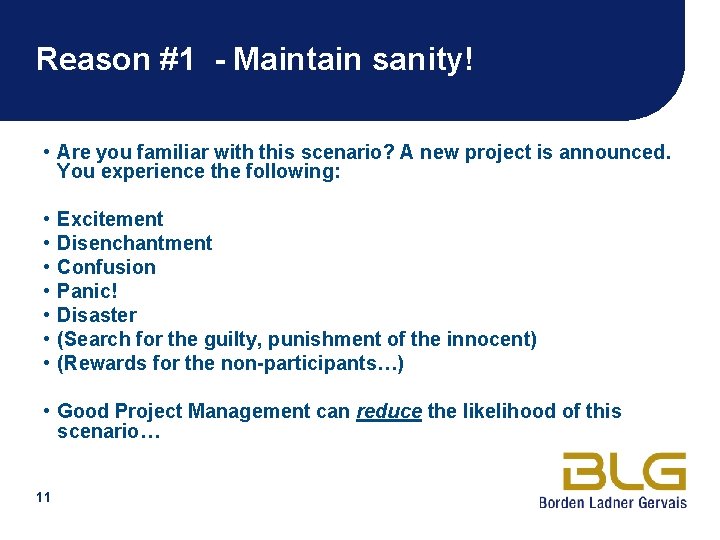 Reason #1 - Maintain sanity!

• Are you familiar with this scenario? A new project is announced. You experience the following:

• Excitement
• Disenchantment
• Confusion
• Panic!
• Disaster
• (Search for the guilty, punishment of the innocent)
• (Rewards for the non-participants…)

• Good Project Management can reduce the likelihood of this scenario…

11

BLG
Borden Ladner Gervais